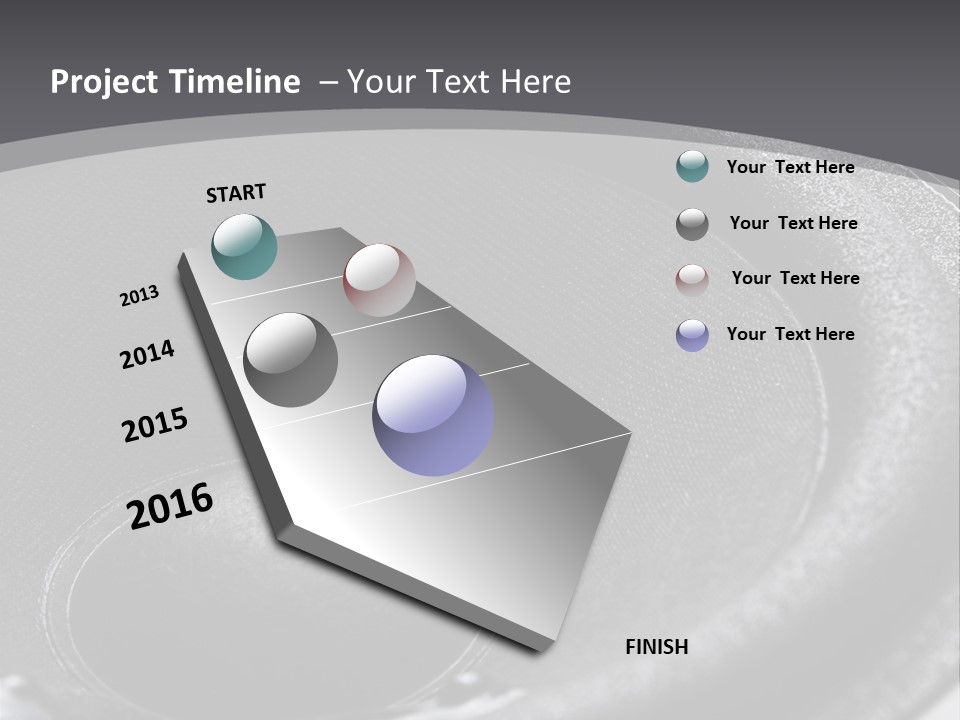 Project Timeline – Your Text Here

START

2013

2014

2015

2016

FINISH

Your Text Here

Your Text Here

Your Text Here

Your Text Here